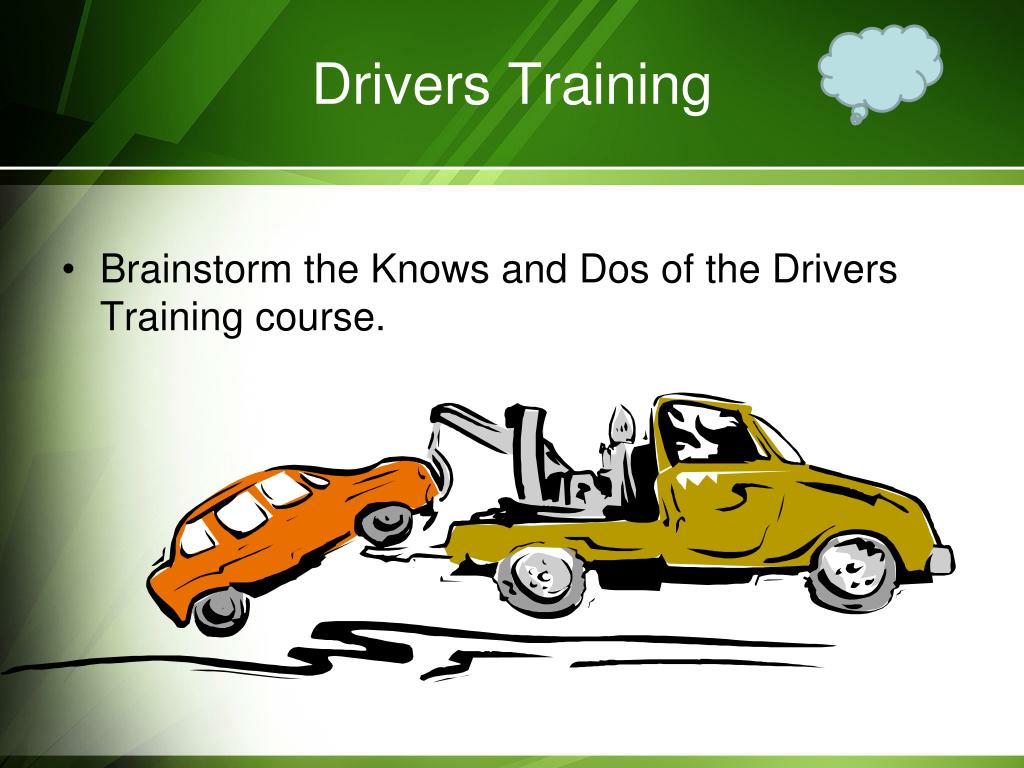 Drivers Training

• Brainstorm the Knows and Dos of the Drivers Training course.